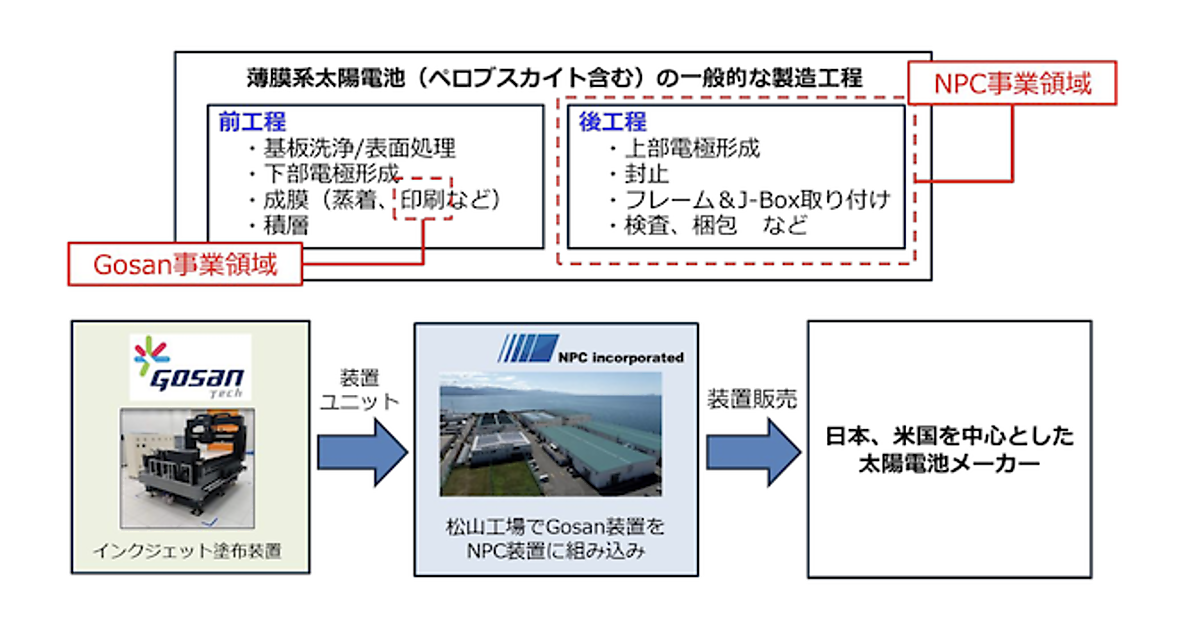 薄膜系太陽電池（ペロブスカイト含む）の一般的な製造工程

NPC事業領域

前工程
・基板洗浄/表面処理
・下部電極形成
・成膜（蒸着、印刷など）
・積層

後工程
・上部電極形成
・封止
・フレーム＆J-Box取り付け
・検査、梱包　など

Gosan事業領域

Gosan Tech

インクジェット塗布装置

装置ユニット

NPC incorporated

松山工場でGosan装置をNPC装置に組み込み

装置販売

日本、米国を中心とした太陽電池メーカー